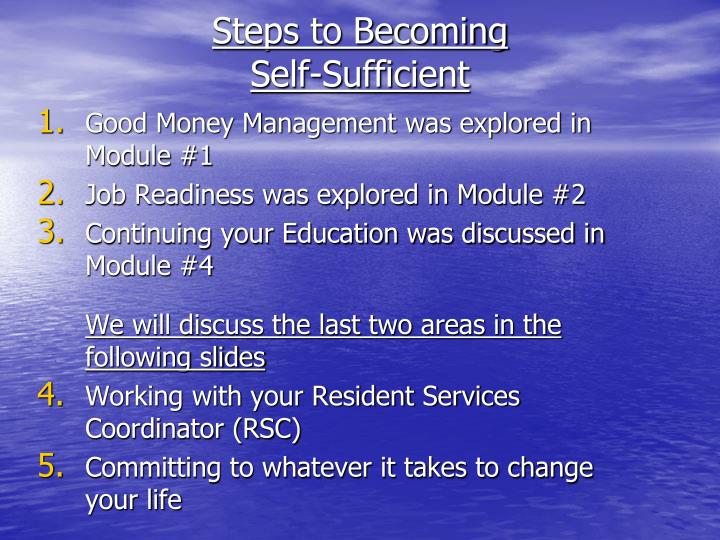 Steps to Becoming Self-Sufficient

1. Good Money Management was explored in Module #1
2. Job Readiness was explored in Module #2
3. Continuing your Education was discussed in Module #4

We will discuss the last two areas in the following slides

4. Working with your Resident Services Coordinator (RSC)
5. Committing to whatever it takes to change your life